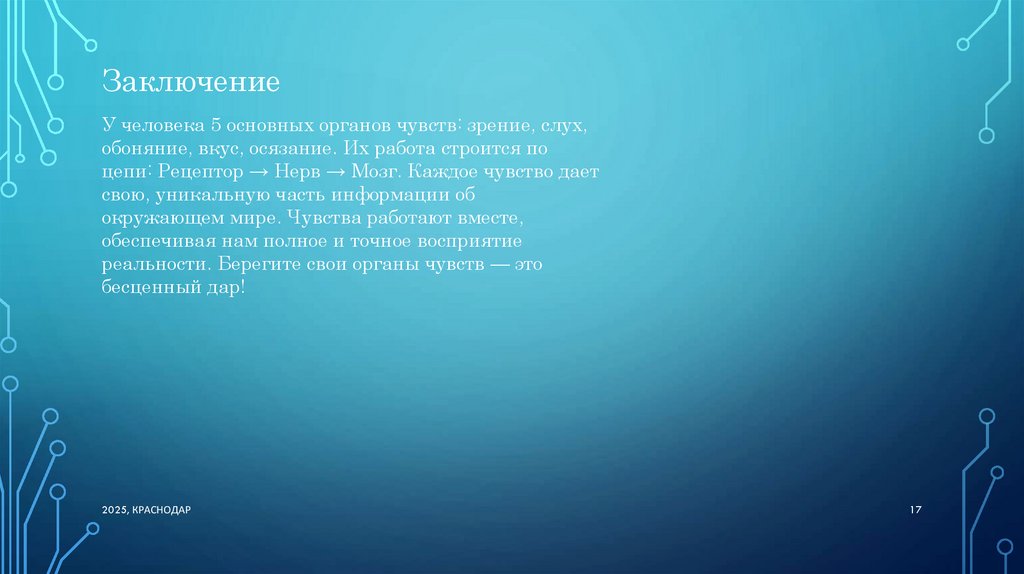 Заключение

У человека 5 основных органов чувств: зрение, слух, обоняние, вкус, осязание. Их работа строится по цепи: Рецептор → Нерв → Мозг. Каждое чувство дает свою, уникальную часть информации об окружающем мире. Чувства работают вместе, обеспечивая нам полное и точное восприятие реальности. Берегите свои органы чувств — это бесценный дар!

2025, КРАСНОДАР

17